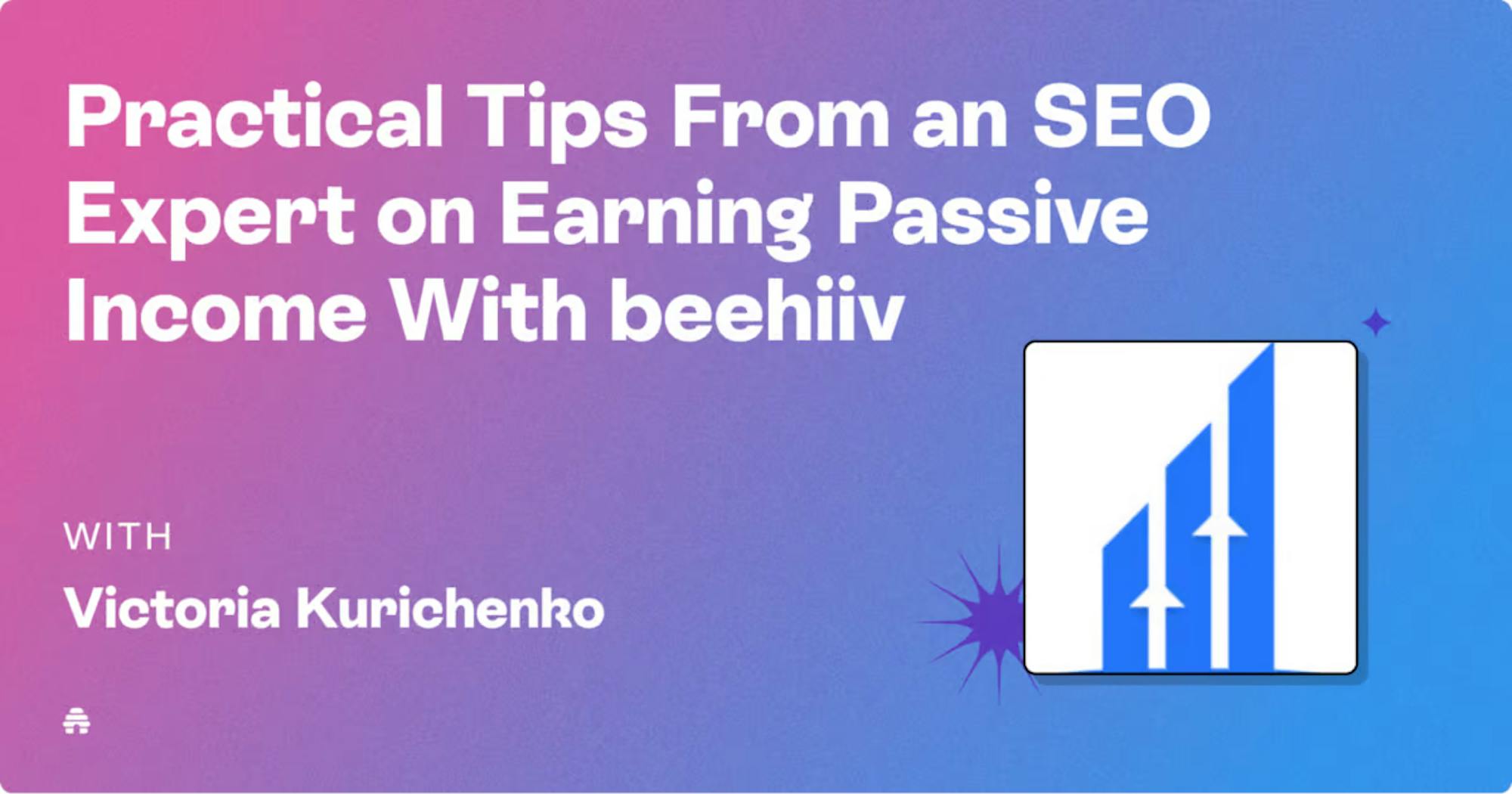 Practical Tips From an SEO Expert on Earning Passive Income With beehiiv

WITH

Victoria Kurichenko